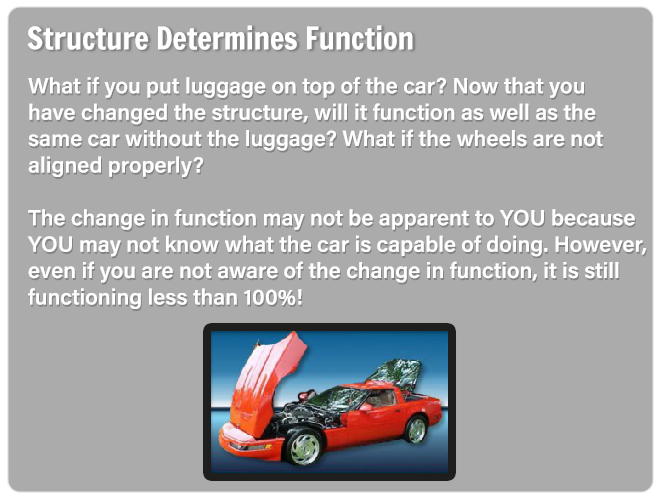 Structure Determines Function

What if you put luggage on top of the car? Now that you have changed the structure, will it function as well as the same car without the luggage? What if the wheels are not aligned properly?

The change in function may not be apparent to YOU because YOU may not know what the car is capable of doing. However, even if you are not aware of the change in function, it is still functioning less than 100%!